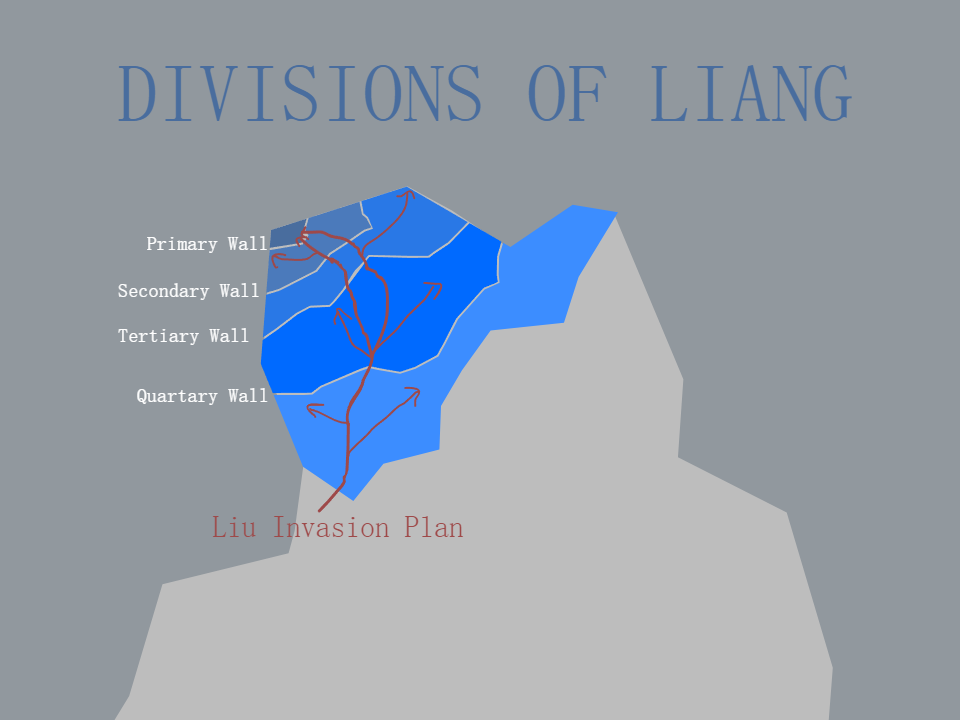 DIVISIONS OF LIANG

Primary Wall
Secondary Wall
Tertiary Wall
Quartary Wall

Liu Invasion Plan